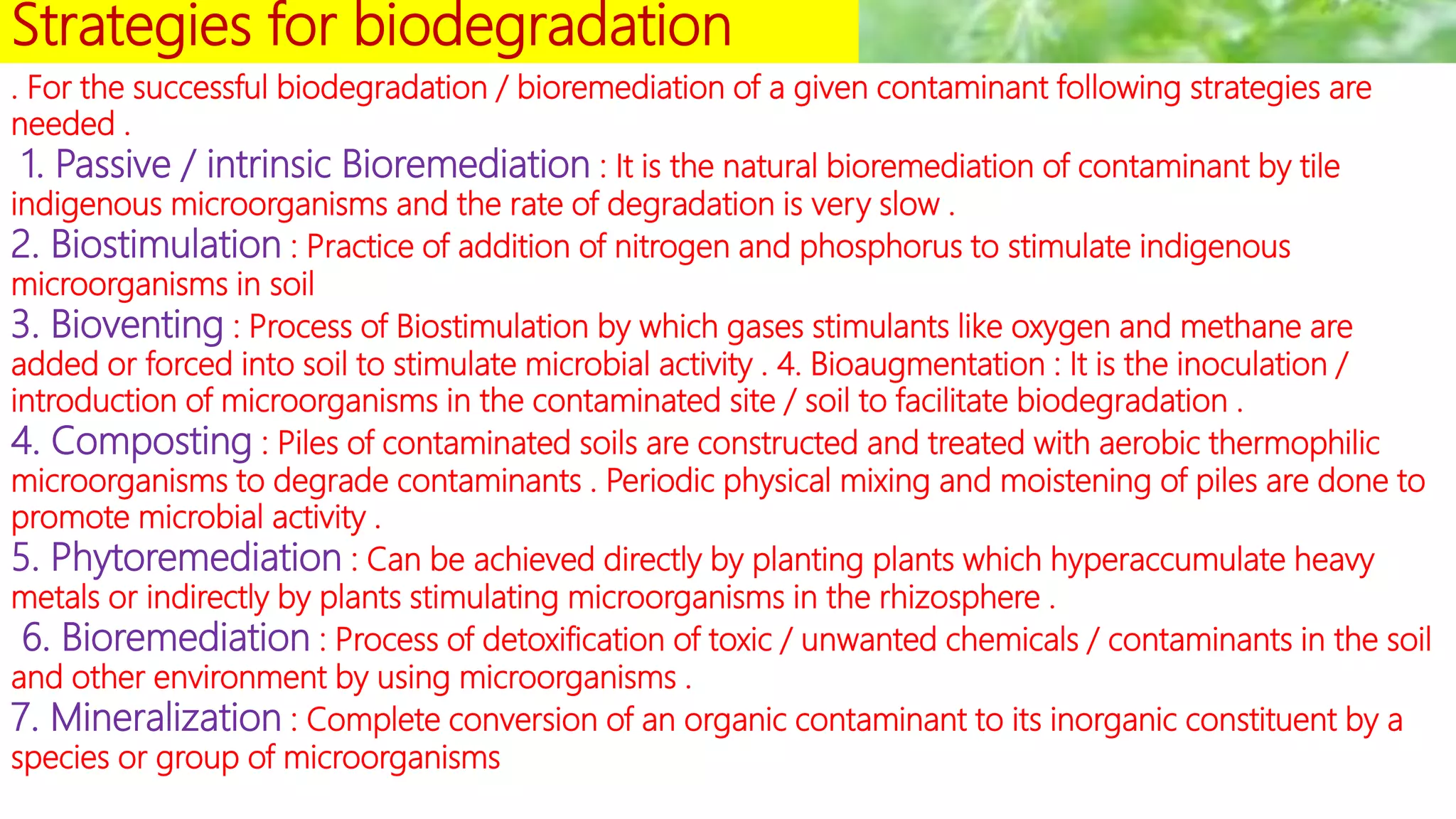 Strategies for biodegradation

. For the successful biodegradation / bioremediation of a given contaminant following strategies are needed .

1. Passive / intrinsic Bioremediation : It is the natural bioremediation of contaminant by tile indigenous microorganisms and the rate of degradation is very slow .

2. Biostimulation : Practice of addition of nitrogen and phosphorus to stimulate indigenous microorganisms in soil

3. Bioventing : Process of Biostimulation by which gases stimulants like oxygen and methane are added or forced into soil to stimulate microbial activity . 4. Bioaugmentation : It is the inoculation / introduction of microorganisms in the contaminated site / soil to facilitate biodegradation .

4. Composting : Piles of contaminated soils are constructed and treated with aerobic thermophilic microorganisms to degrade contaminants . Periodic physical mixing and moistening of piles are done to promote microbial activity .

5. Phytoremediation : Can be achieved directly by planting plants which hyperaccumulate heavy metals or indirectly by plants stimulating microorganisms in the rhizosphere .

6. Bioremediation : Process of detoxification of toxic / unwanted chemicals / contaminants in the soil and other environment by using microorganisms .

7. Mineralization : Complete conversion of an organic contaminant to its inorganic constituent by a species or group of microorganisms